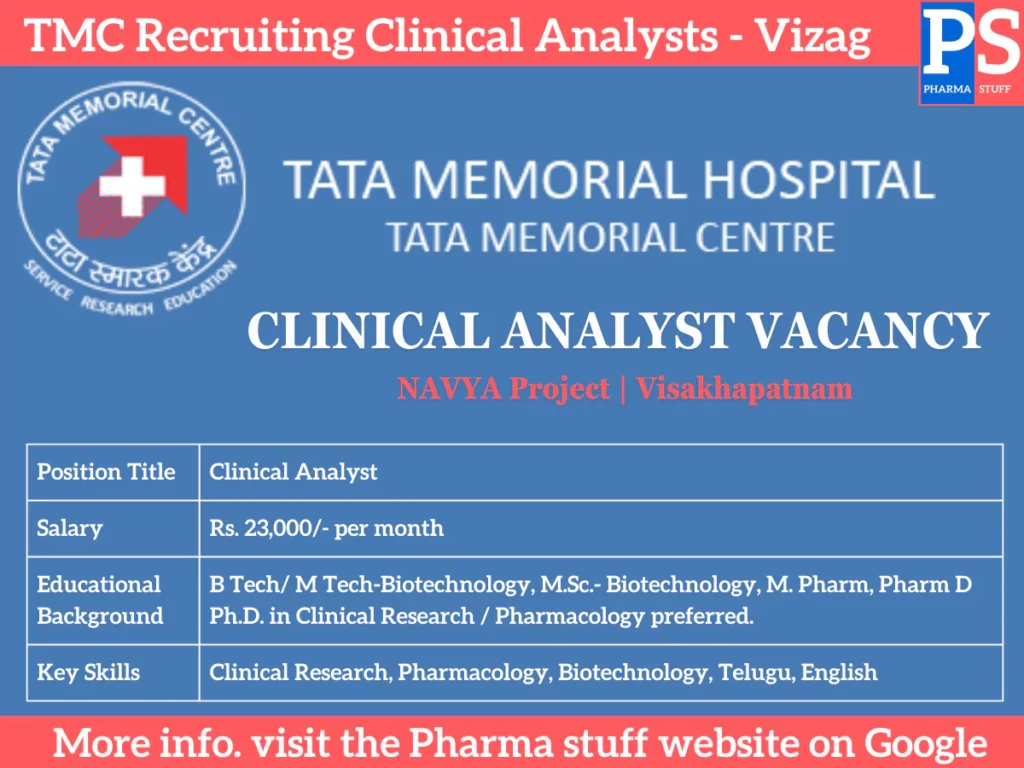 TMC Recruiting Clinical Analysts - Vizag

PS
PHARMA STUFF

TATA MEMORIAL CENTRE
टाटा स्मारक केंद्र
SERVICE RESEARCH EDUCATION

TATA MEMORIAL HOSPITAL
TATA MEMORIAL CENTRE

CLINICAL ANALYST VACANCY

NAVYA Project | Visakhapatnam

| Position Title | Clinical Analyst |
|---|---|
| Salary | Rs. 23,000/- per month |
| Educational Background | B Tech/ M Tech-Biotechnology, M.Sc.- Biotechnology, M. Pharm, Pharm D Ph.D. in Clinical Research / Pharmacology preferred. |
| Key Skills | Clinical Research, Pharmacology, Biotechnology, Telugu, English |

More info. visit the Pharma stuff website on Google